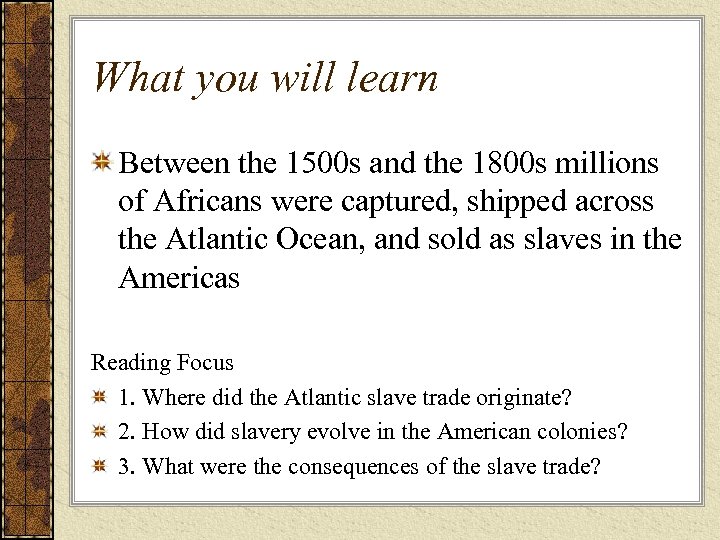 What you will learn

Between the 1500s and the 1800s millions of Africans were captured, shipped across the Atlantic Ocean, and sold as slaves in the Americas

Reading Focus

1. Where did the Atlantic slave trade originate?

2. How did slavery evolve in the American colonies?

3. What were the consequences of the slave trade?